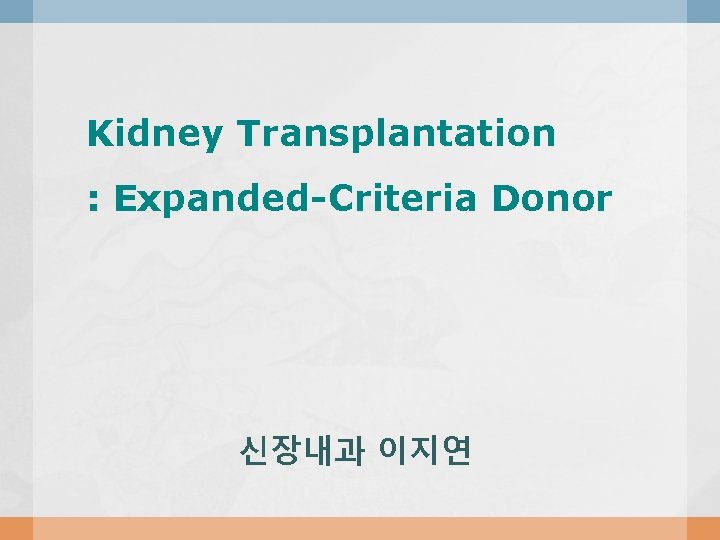 Kidney Transplantation
: Expanded-Criteria Donor

신장내과 이지연